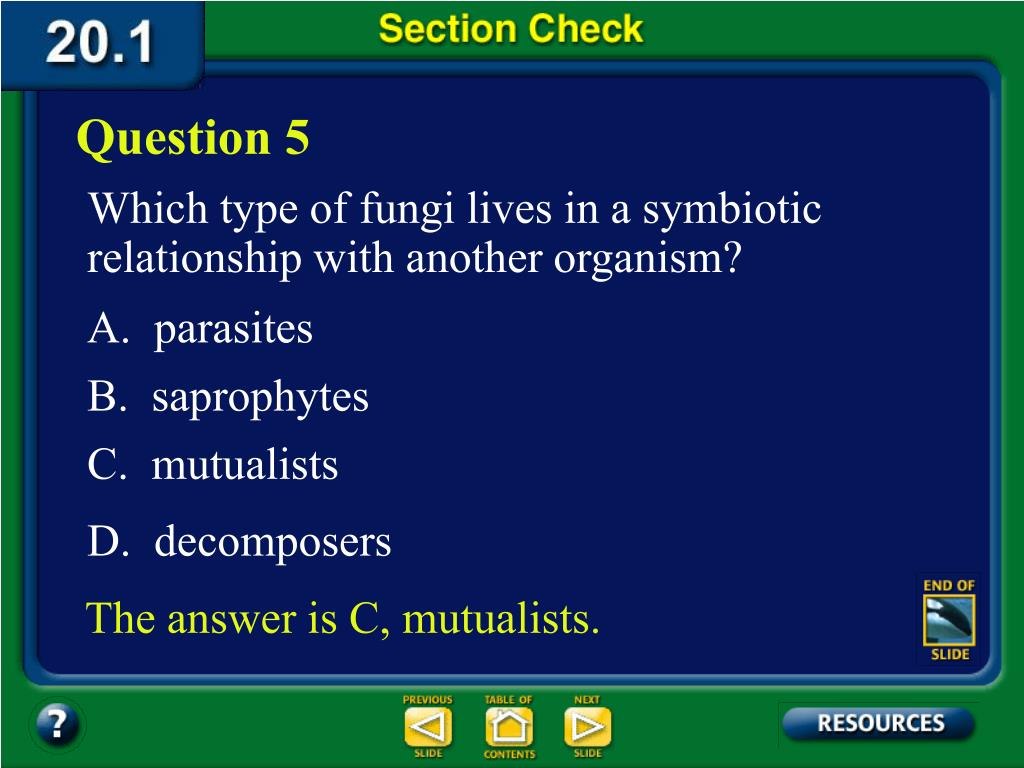 20.1

Section Check

Question 5

Which type of fungi lives in a symbiotic relationship with another organism?

A. parasites

B. saprophytes

C. mutualists

D. decomposers

The answer is C, mutualists.

END OF SLIDE

?

PREVIOUS SLIDE

TABLE OF CONTENTS

NEXT SLIDE

RESOURCES